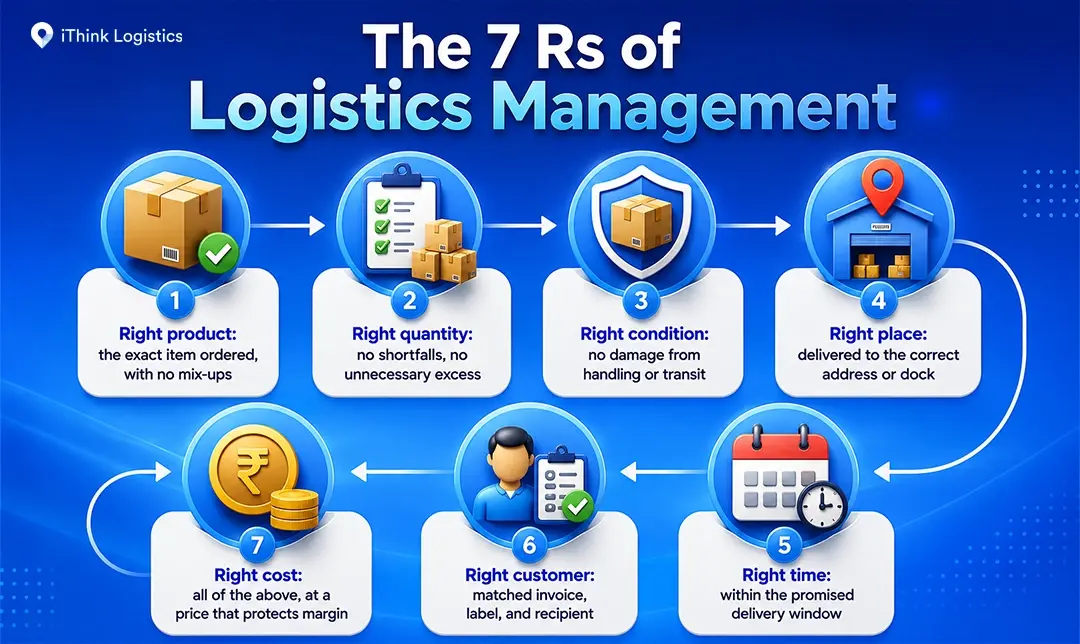 iThink Logistics

The 7 Rs of Logistics Management

1
Right product:
the exact item ordered, with no mix-ups

2
Right quantity:
no shortfalls, no unnecessary excess

3
Right condition:
no damage from handling or transit

4
Right place:
delivered to the correct address or dock

5
Right time:
within the promised delivery window

6
Right customer:
matched invoice, label, and recipient

7
Right cost:
all of the above, at a price that protects margin